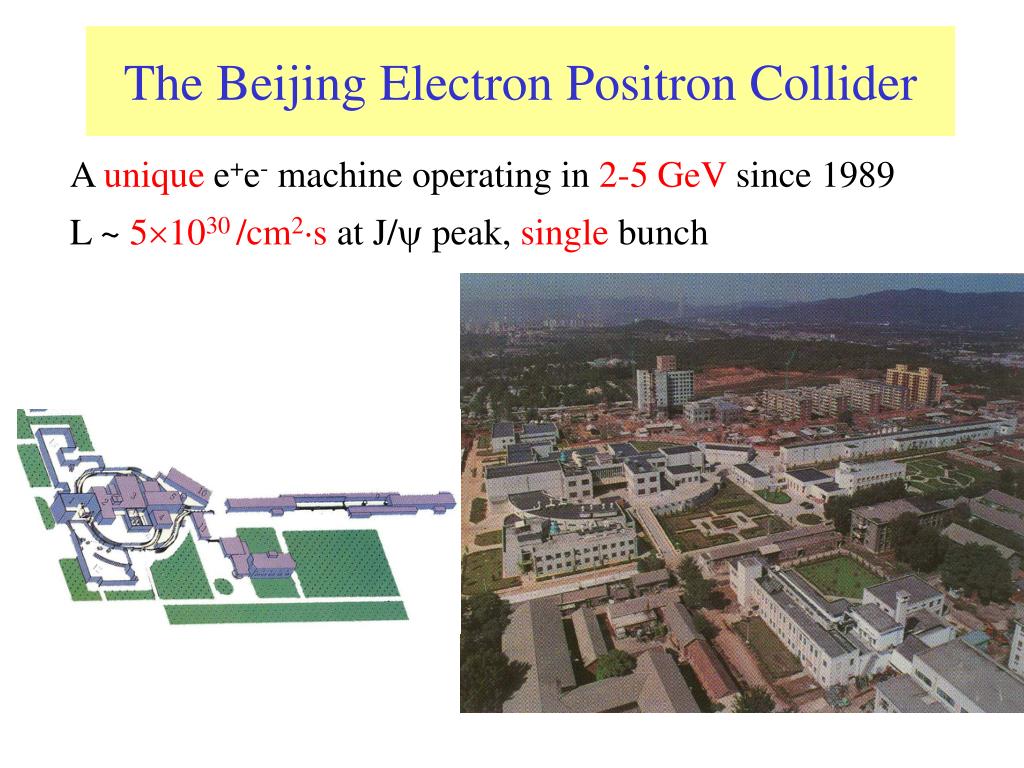 The Beijing Electron Positron Collider

A unique $e^+e^-$ machine operating in 2-5 GeV since 1989

L ~ $5\times10^{30}$ /cm$^2\cdot$s at J/$\psi$ peak, single bunch